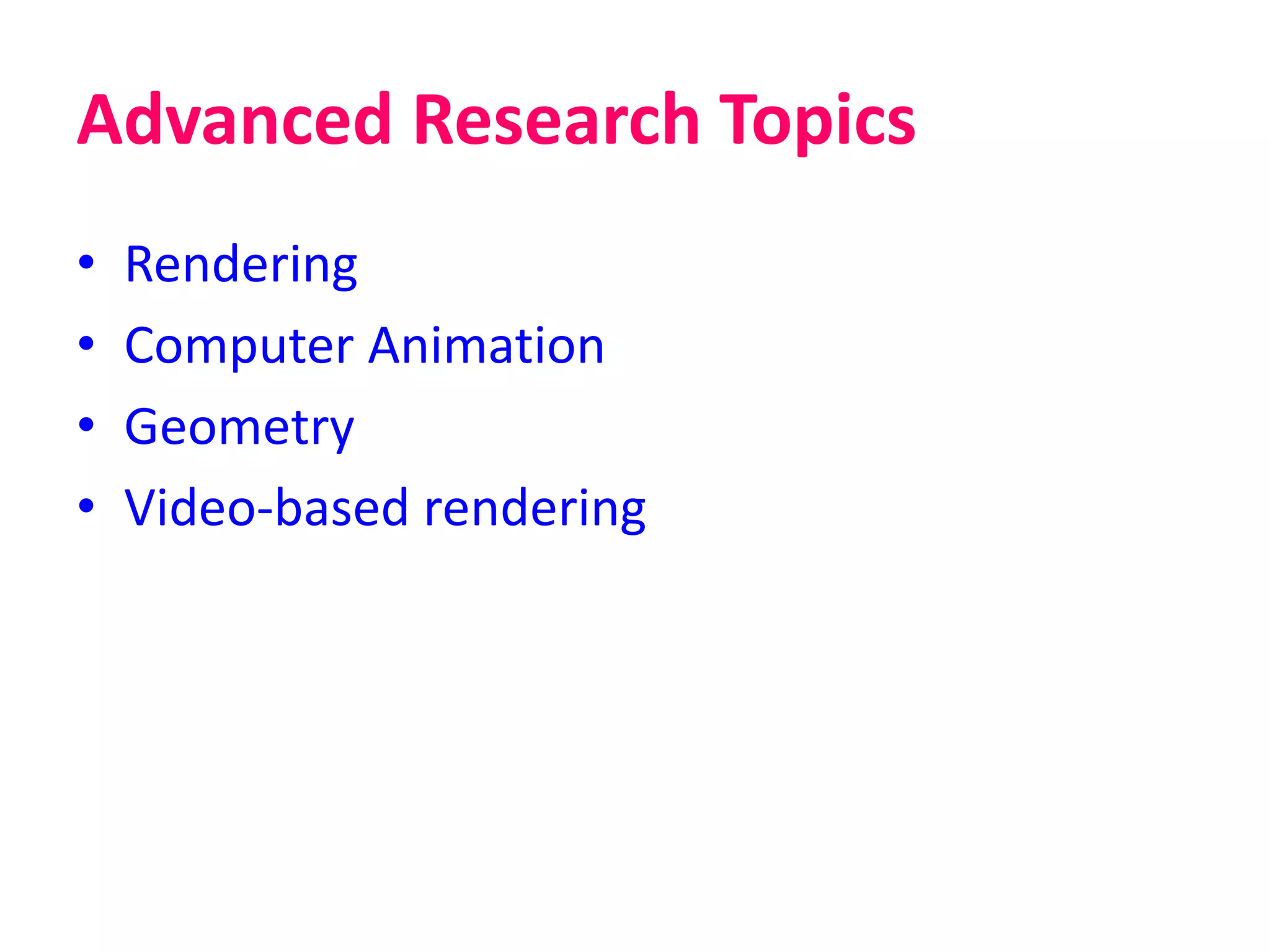 Advanced Research Topics

• Rendering
• Computer Animation
• Geometry
• Video-based rendering